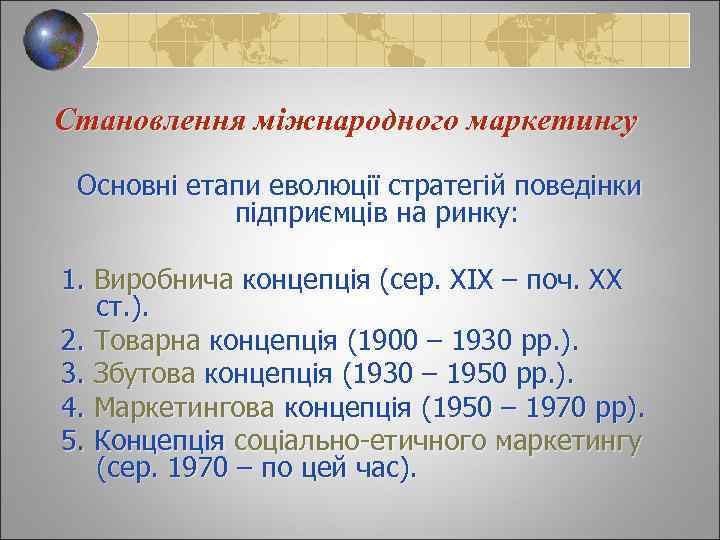 Становлення міжнародного маркетингу

Основні етапи еволюції стратегій поведінки підприємців на ринку:

1. Виробнича концепція (сер. XIX – поч. XX ст.).
2. Товарна концепція (1900 – 1930 рр.).
3. Збутова концепція (1930 – 1950 рр.).
4. Маркетингова концепція (1950 – 1970 рр).
5. Концепція соціально-етичного маркетингу (сер. 1970 – по цей час).